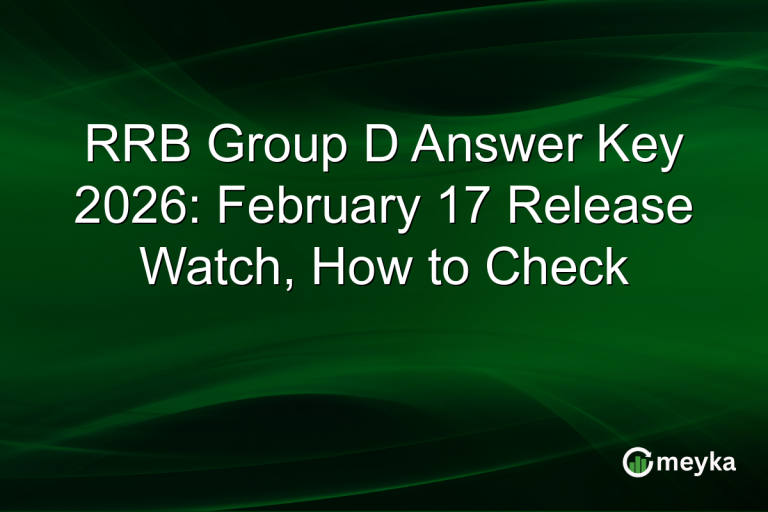 RRB Group D Answer Key 2026: February 17 Release Watch, How to Check

meyka